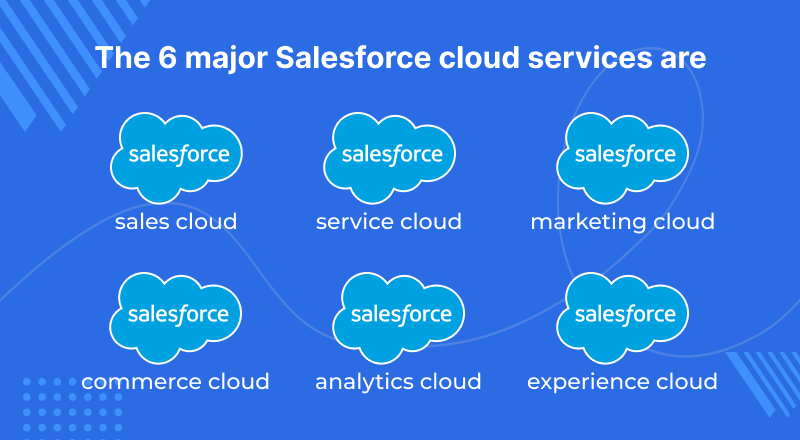 The 6 major Salesforce cloud services are

salesforce
sales cloud

salesforce
service cloud

salesforce
marketing cloud

salesforce
commerce cloud

salesforce
analytics cloud

salesforce
experience cloud